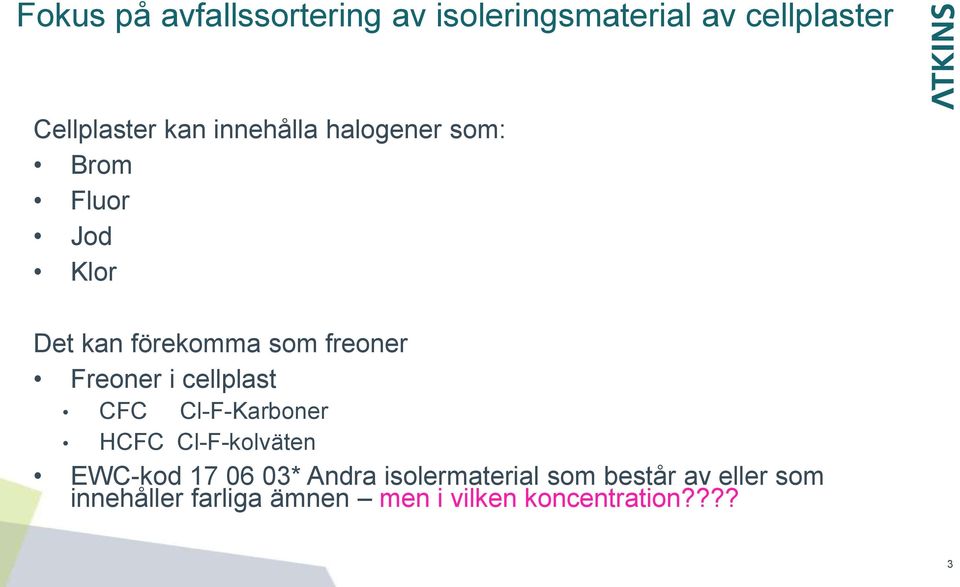 Fokus på avfallssortering av isoleringsmaterial av cellplaster

ATKINS

Cellplaster kan innehålla halogener som:
• Brom
• Fluor
• Jod
• Klor

Det kan förekomma som freoner
• Freoner i cellplast
• CFC Cl-F-Karboner
• HCFC Cl-F-kolväten
• EWC-kod 17 06 03* Andra isolermaterial som består av eller som innehåller farliga ämnen – men i vilken koncentration????

3